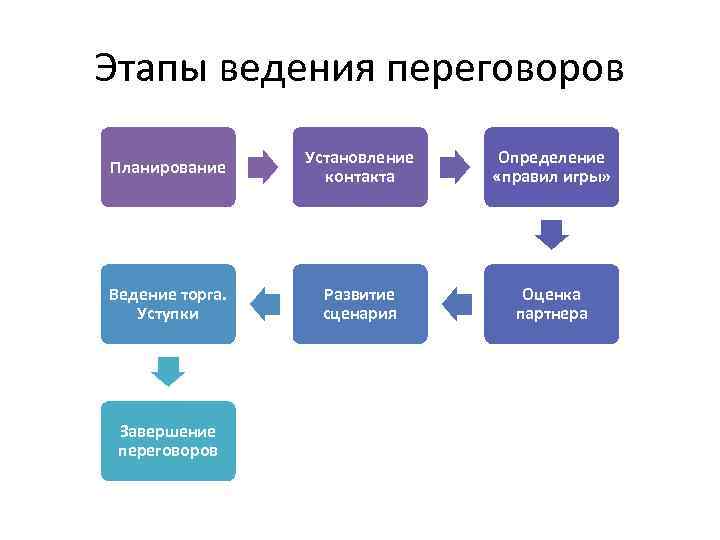 Этапы ведения переговоров

Планирование

Установление контакта

Определение «правил игры»

Оценка партнера

Развитие сценария

Ведение торга. Уступки

Завершение переговоров